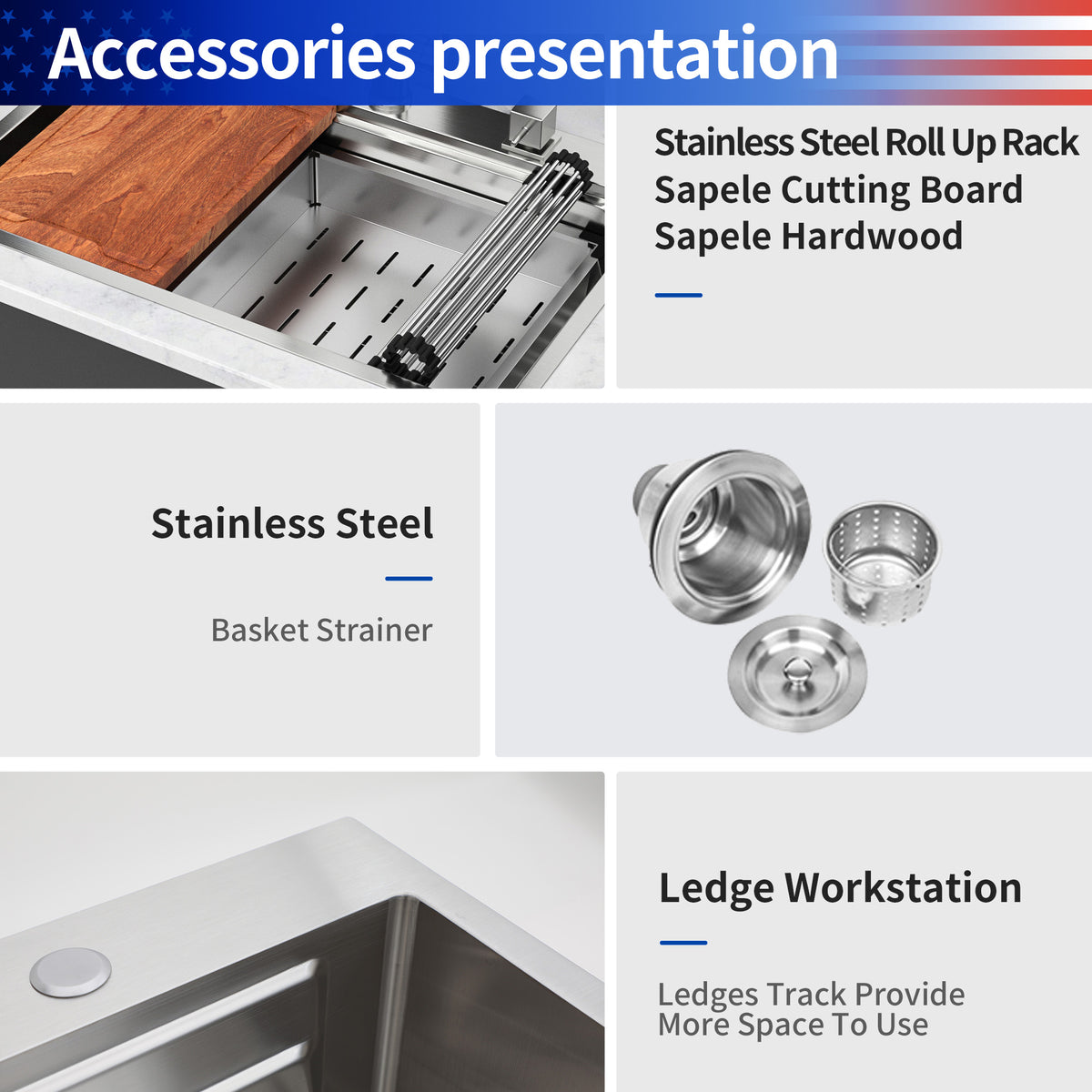 Accessories presentation

Stainless Steel Roll Up Rack
Sapele Cutting Board
Sapele Hardwood

Stainless Steel

Basket Strainer

Ledge Workstation

Ledges Track Provide More Space To Use